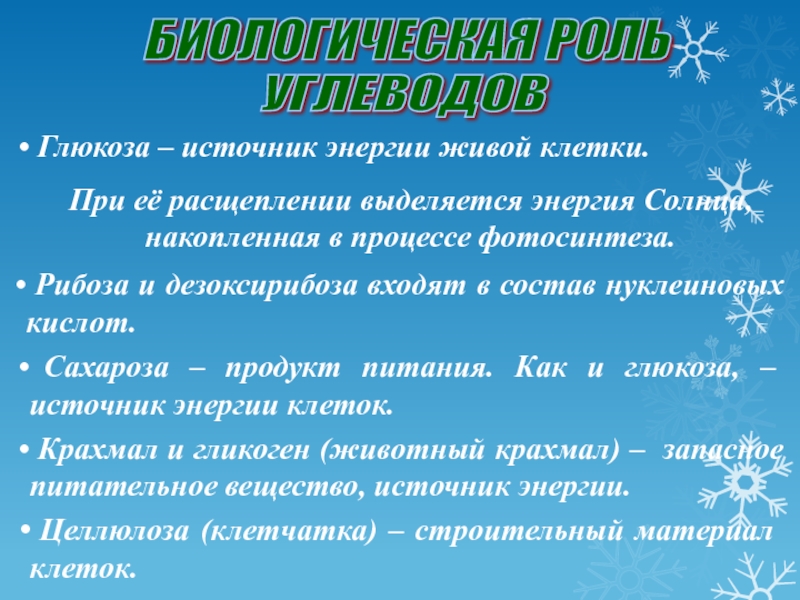 БИОЛОГИЧЕСКАЯ РОЛЬ УГЛЕВОДОВ

• Глюкоза – источник энергии живой клетки.

При её расщеплении выделяется энергия Солнца, накопленная в процессе фотосинтеза.

• Рибоза и дезоксирибоза входят в состав нуклеиновых кислот.

• Сахароза – продукт питания. Как и глюкоза, – источник энергии клеток.

• Крахмал и гликоген (животный крахмал) – запасное питательное вещество, источник энергии.

• Целлюлоза (клетчатка) – строительный материал клеток.